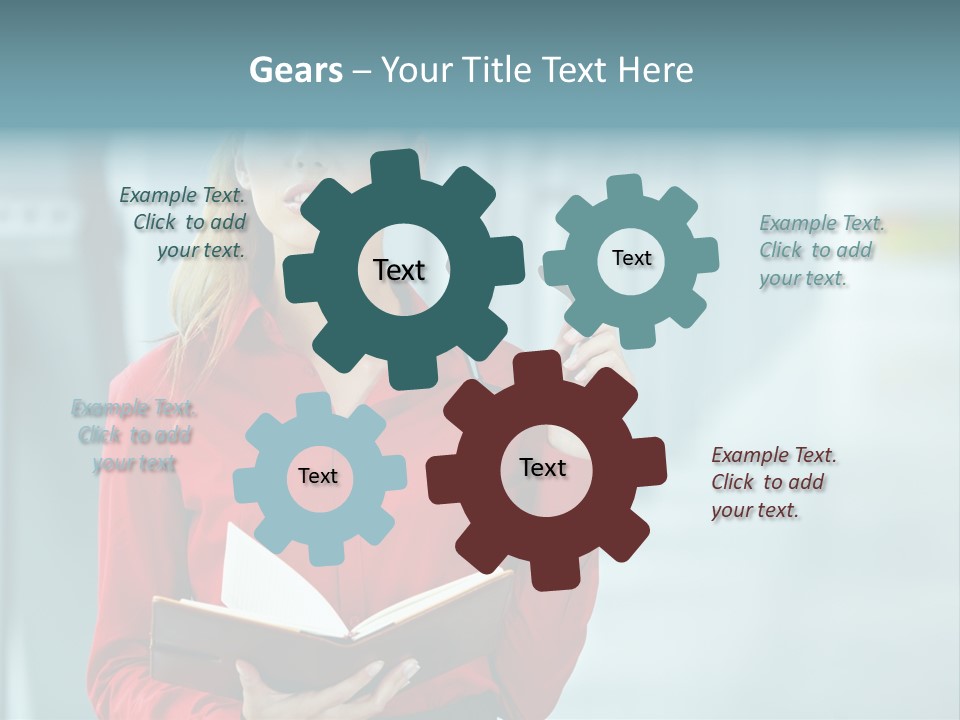 Gears – Your Title Text Here

Example Text. Click to add your text.

Text

Text

Example Text. Click to add your text.

Example Text. Click to add your text

Text

Text

Example Text. Click to add your text.